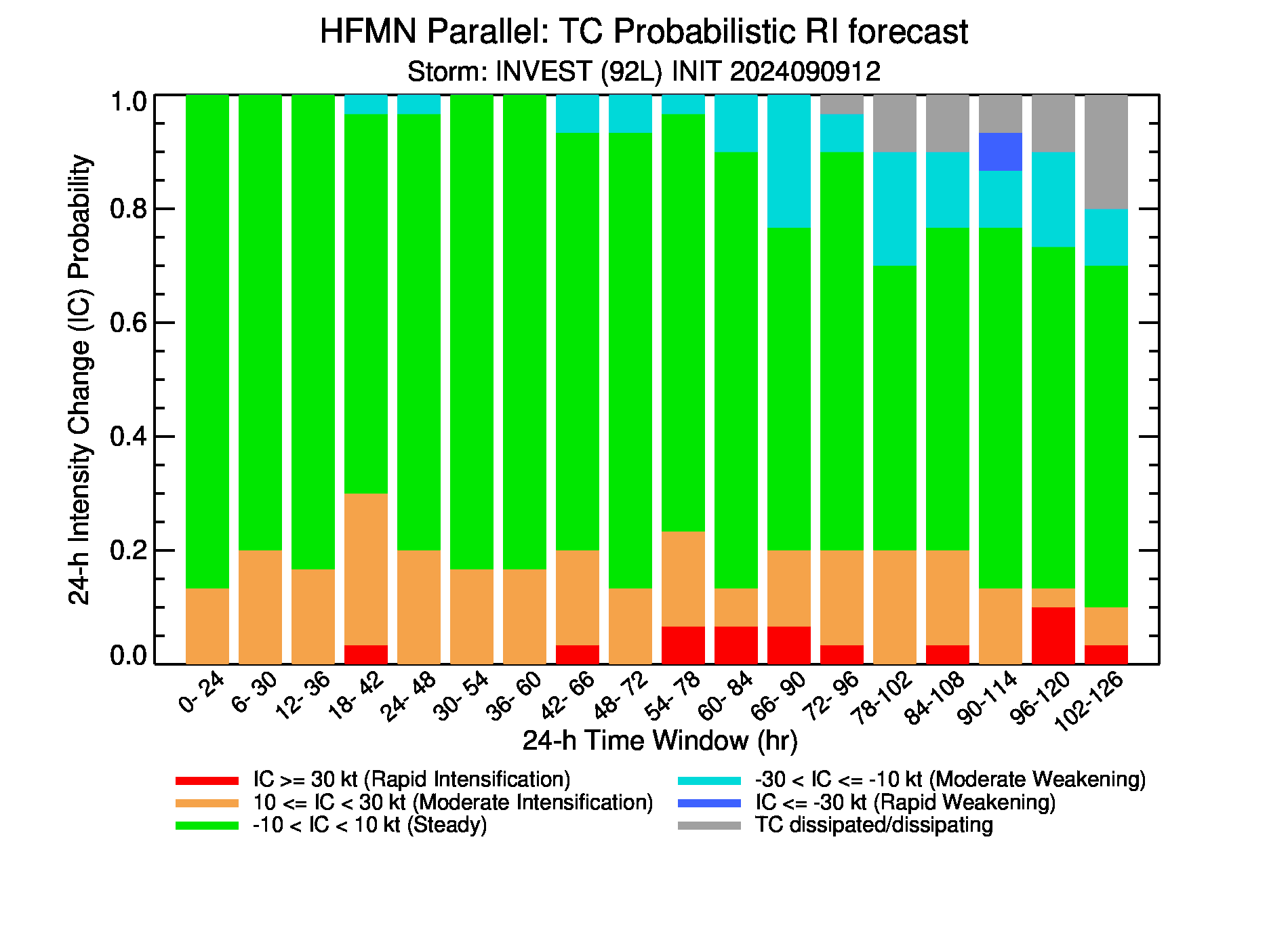 HFMN Parallel: TC Probabilistic RI forecast
Storm: INVEST (92L) INIT 2024090912

24-h Intensity Change (IC) Probability

1.0
0.8
0.6
0.4
0.2
0.0

0- 24
6- 30
12- 36
18- 42
24- 48
30- 54
36- 60
42- 66
48- 72
54- 78
60- 84
66- 90
72- 96
78-102
84-108
90-114
96-120
102-126

24-h Time Window (hr)

IC >= 30 kt (Rapid Intensification)
10 <= IC < 30 kt (Moderate Intensification)
-10 < IC < 10 kt (Steady)
-30 < IC <= -10 kt (Moderate Weakening)
IC <= -30 kt (Rapid Weakening)
TC dissipated/dissipating